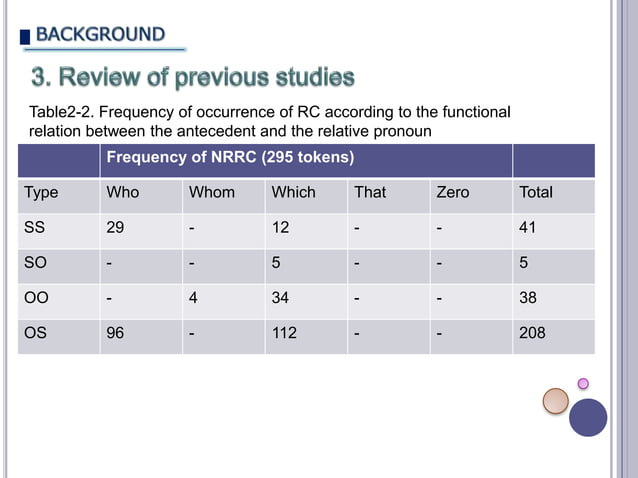 BACKGROUND

3. Review of previous studies

Table2-2. Frequency of occurrence of RC according to the functional relation between the antecedent and the relative pronoun

| | Frequency of NRRC (295 tokens) | | | | | |
|---|---|---|---|---|---|---|
| Type | Who | Whom | Which | That | Zero | Total |
| SS | 29 | - | 12 | - | - | 41 |
| SO | - | - | 5 | - | - | 5 |
| OO | - | 4 | 34 | - | - | 38 |
| OS | 96 | - | 112 | - | - | 208 |